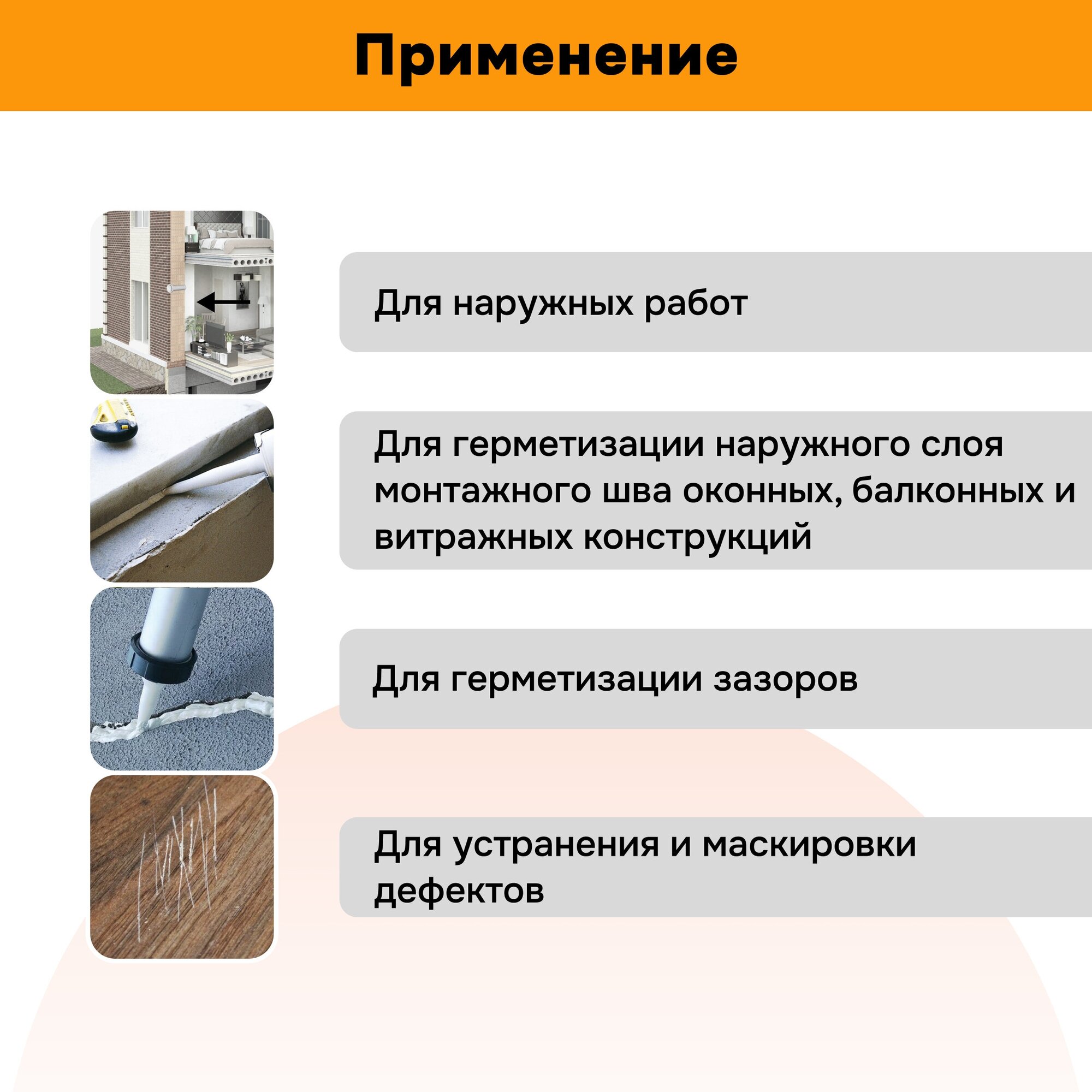 Применение

Для наружных работ

Для герметизации наружного слоя монтажного шва оконных, балконных и витражных конструкций

Для герметизации зазоров

Для устранения и маскировки дефектов